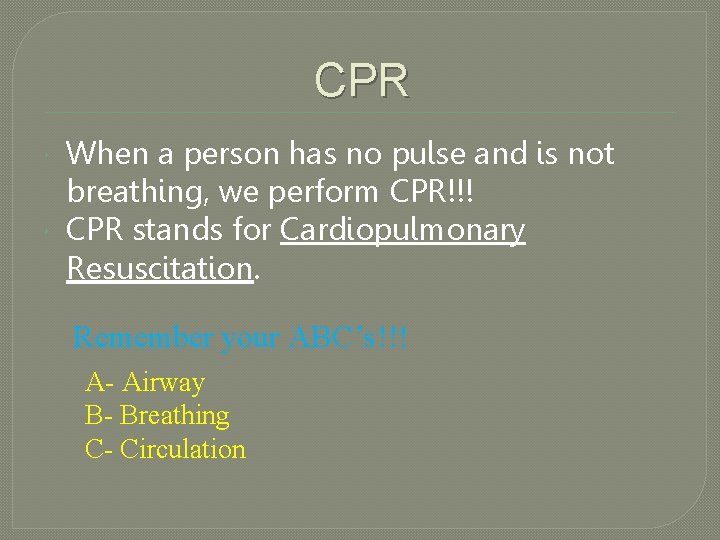 CPR

When a person has no pulse and is not breathing, we perform CPR!!!

CPR stands for Cardiopulmonary Resuscitation.

Remember your ABC's!!!

A- Airway
B- Breathing
C- Circulation